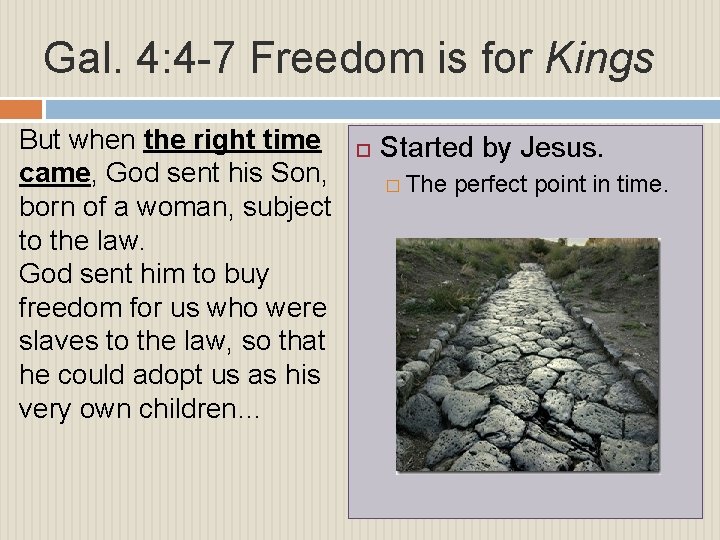 Gal. 4:4-7 Freedom is for Kings

But when the right time came, God sent his Son, born of a woman, subject to the law.
God sent him to buy freedom for us who were slaves to the law, so that he could adopt us as his very own children...

Started by Jesus.
The perfect point in time.